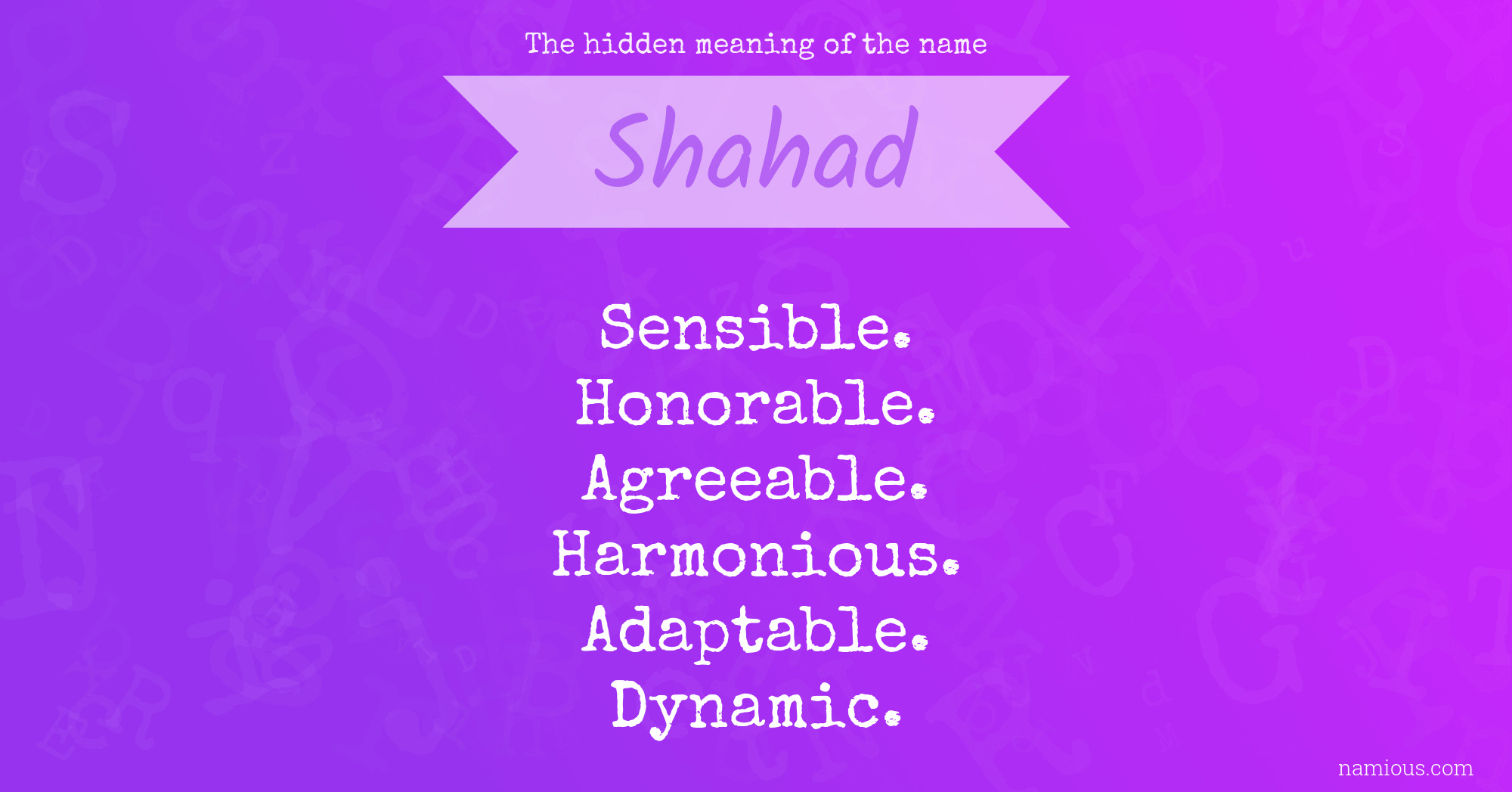 The hidden meaning of the name

Shahad

Sensible.
Honorable.
Agreeable.
Harmonious.
Adaptable.
Dynamic.

namious.com